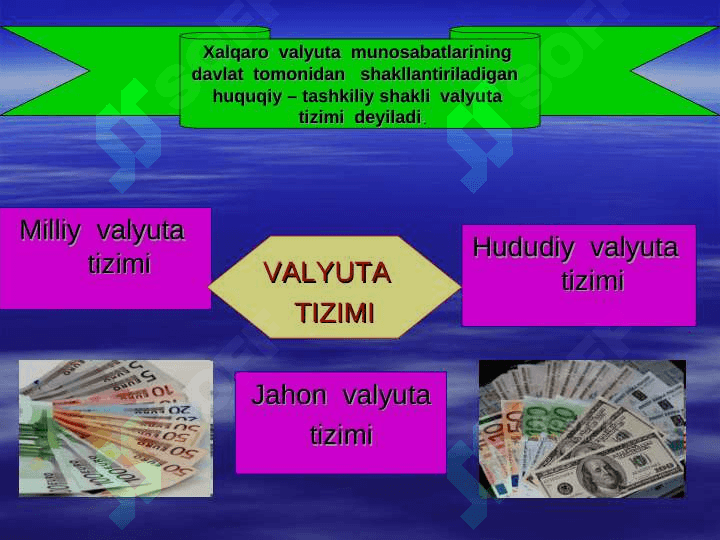 Xalqaro valyuta munosabatlarining davlat tomonidan shakllantiriladigan huquqiy – tashkiliy shakli valyuta tizimi deyiladi.

Milliy valyuta tizimi

VALYUTA TIZIMI

Hududiy valyuta tizimi

Jahon valyuta tizimi